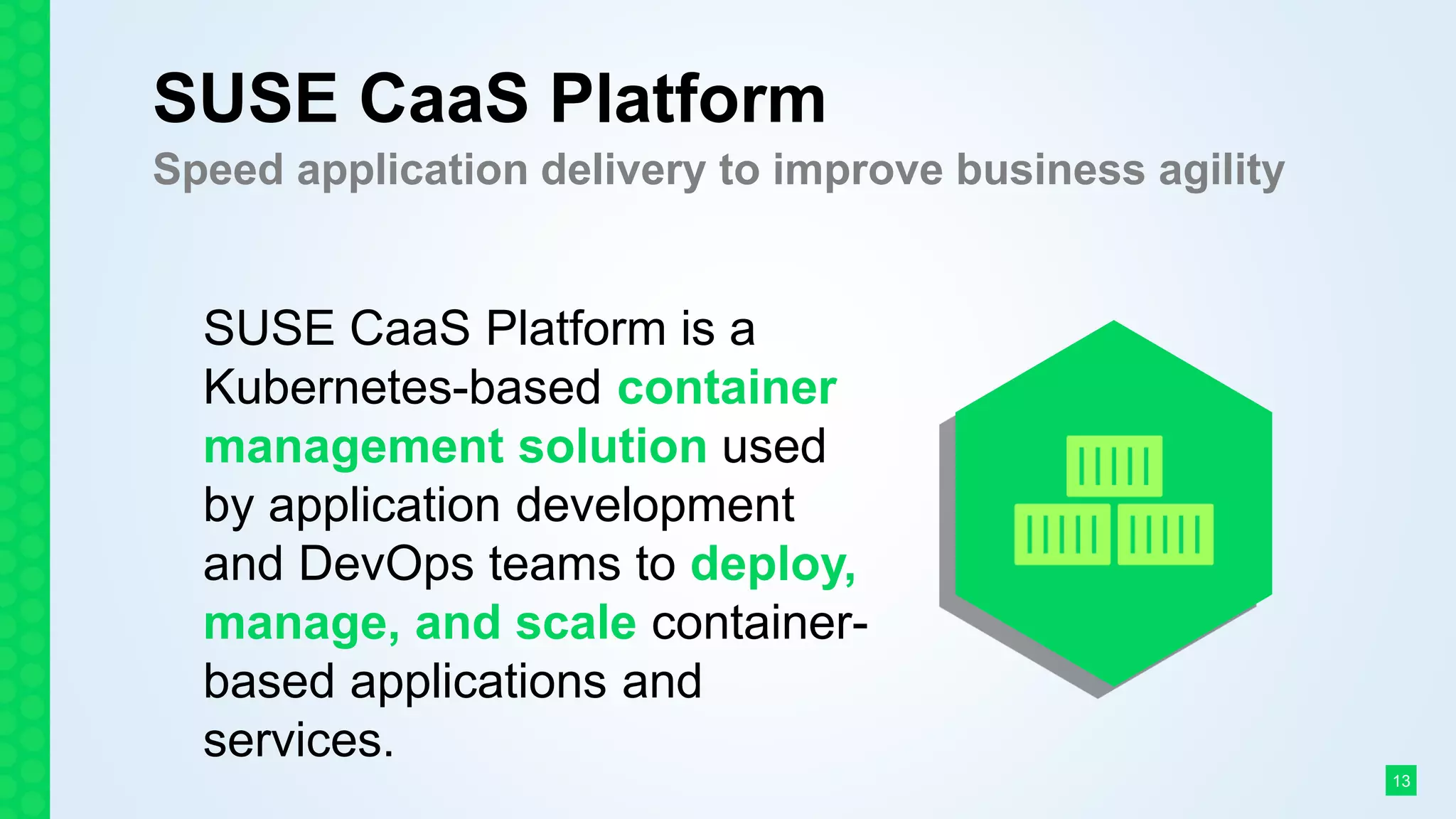 SUSE CaaS Platform

Speed application delivery to improve business agility

SUSE CaaS Platform is a Kubernetes-based container management solution used by application development and DevOps teams to deploy, manage, and scale container-based applications and services.

13